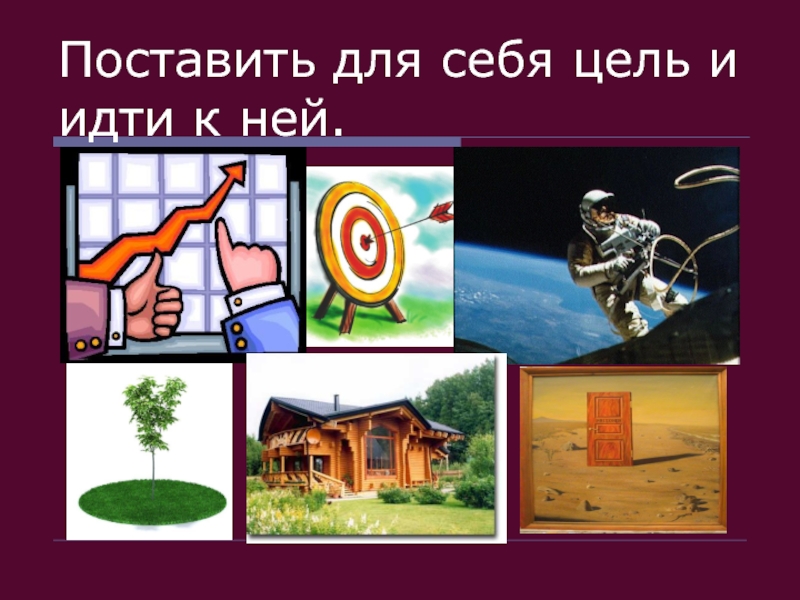 Поставить для себя цель и идти к ней.